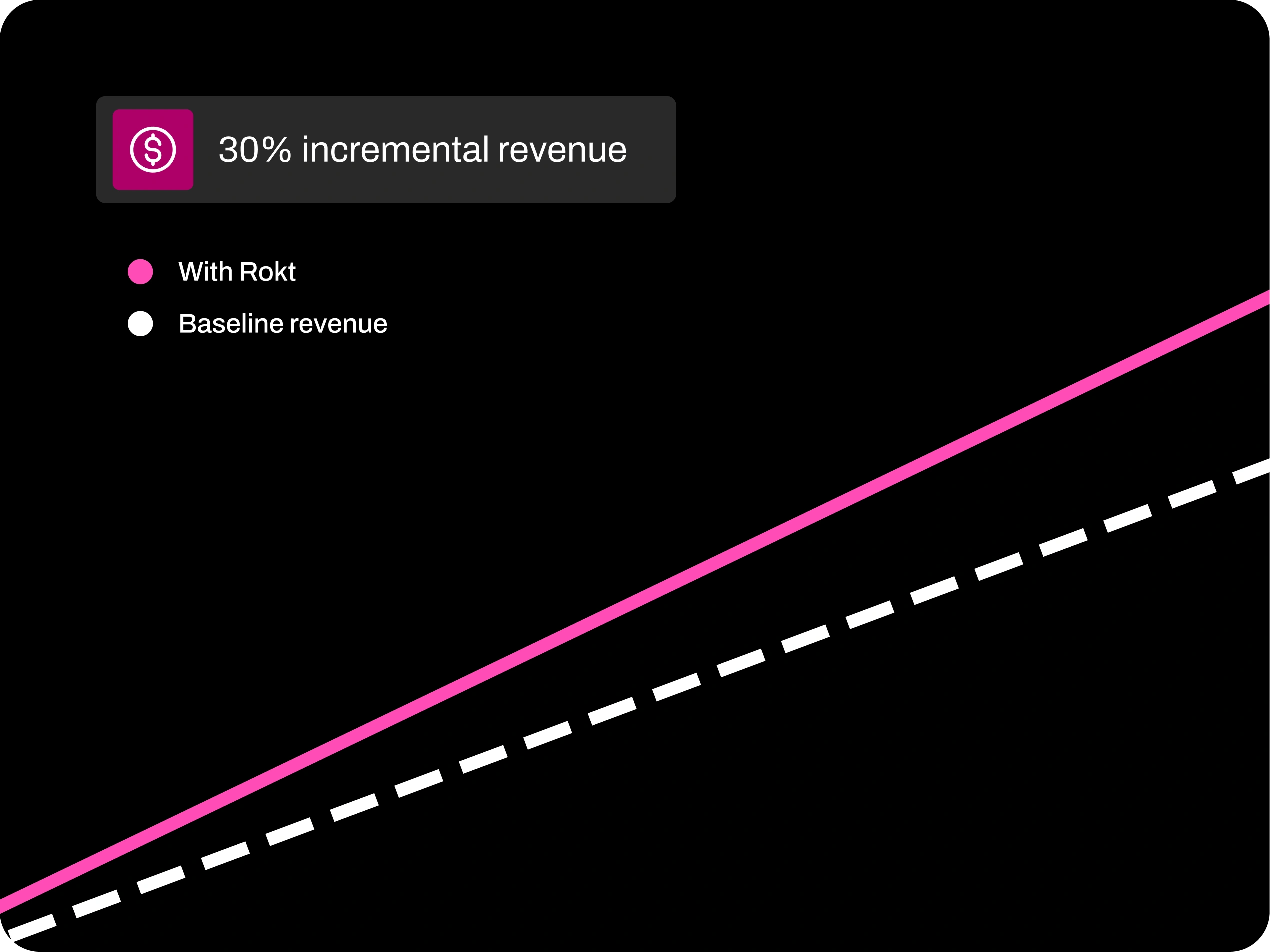 30% incremental revenue

With Rokt

Baseline revenue